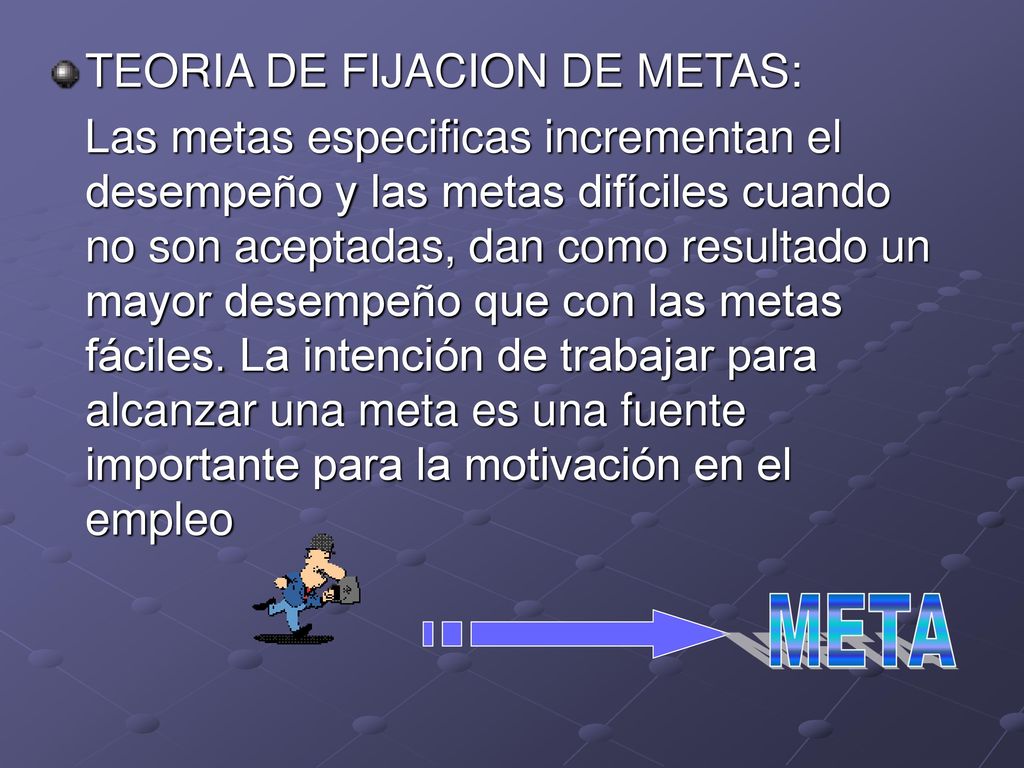 TEORIA DE FIJACION DE METAS:

Las metas especificas incrementan el desempeño y las metas difíciles cuando no son aceptadas, dan como resultado un mayor desempeño que con las metas fáciles. La intención de trabajar para alcanzar una meta es una fuente importante para la motivación en el empleo

META